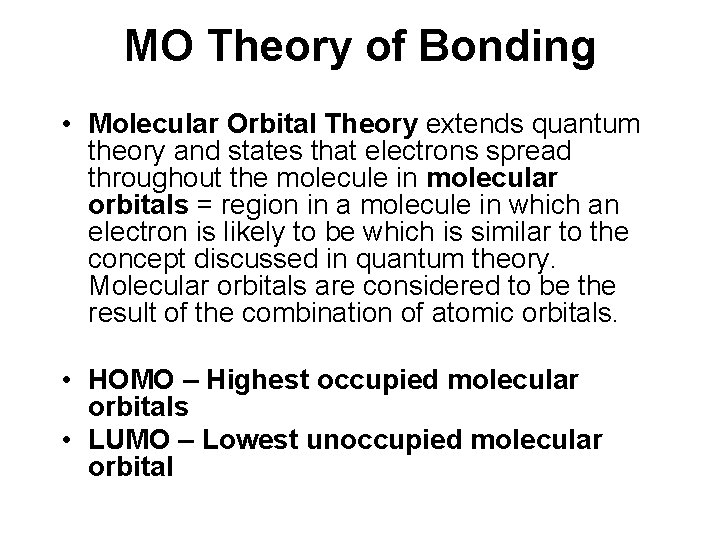 MO Theory of Bonding

• Molecular Orbital Theory extends quantum theory and states that electrons spread throughout the molecule in molecular orbitals = region in a molecule in which an electron is likely to be which is similar to the concept discussed in quantum theory. Molecular orbitals are considered to be the result of the combination of atomic orbitals.

• HOMO – Highest occupied molecular orbitals
• LUMO – Lowest unoccupied molecular orbital